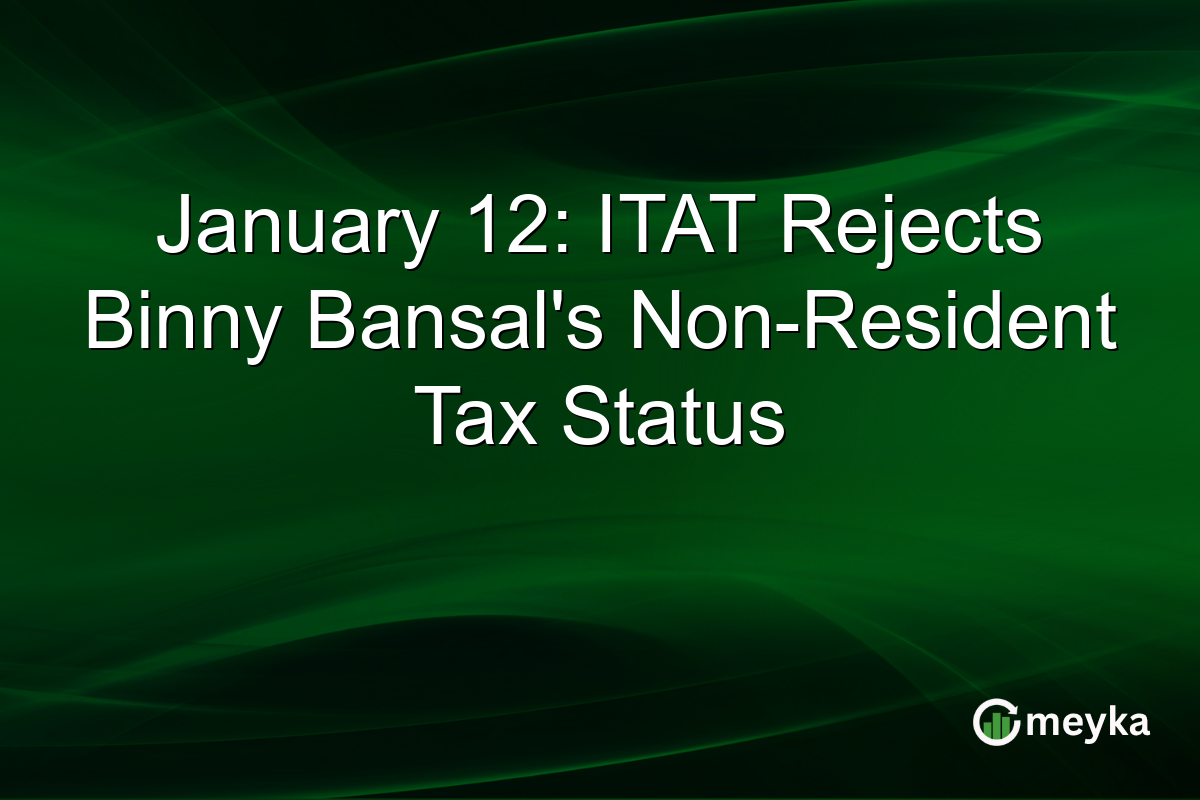 January 12: ITAT Rejects Binny Bansal's Non-Resident Tax Status

meyka